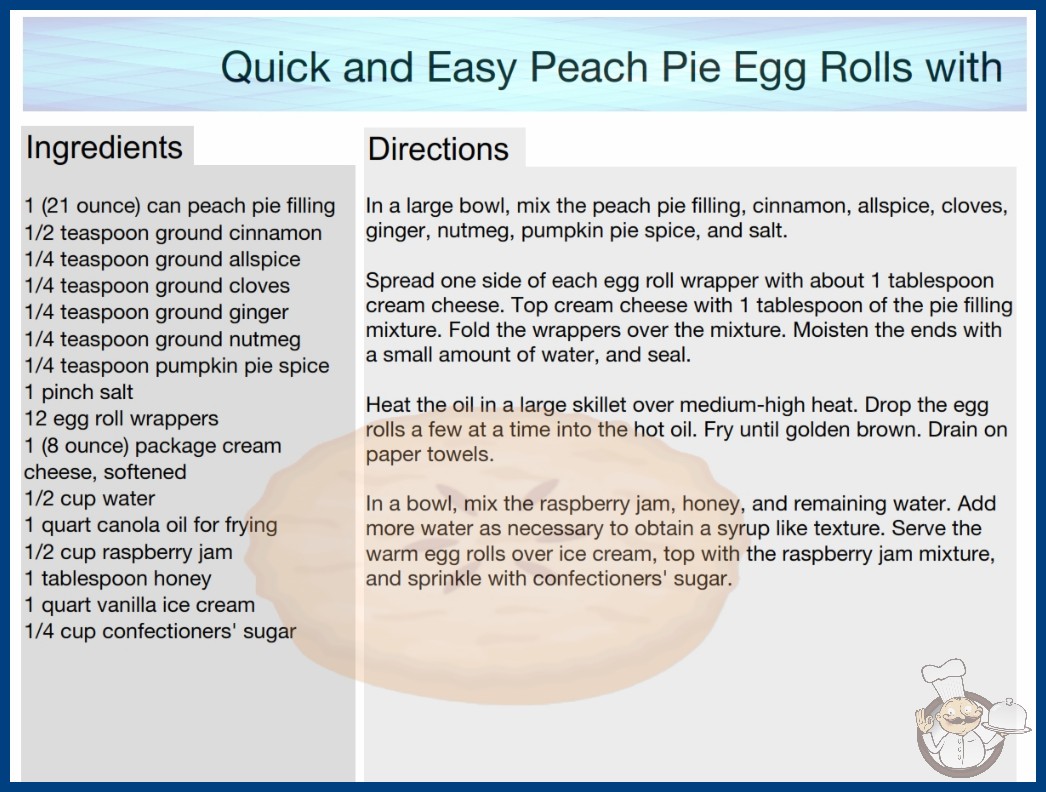 Quick and Easy Peach Pie Egg Rolls with

Ingredients

1 (21 ounce) can peach pie filling
1/2 teaspoon ground cinnamon
1/4 teaspoon ground allspice
1/4 teaspoon ground cloves
1/4 teaspoon ground ginger
1/4 teaspoon ground nutmeg
1/4 teaspoon pumpkin pie spice
1 pinch salt
12 egg roll wrappers
1 (8 ounce) package cream cheese, softened
1/2 cup water
1 quart canola oil for frying
1/2 cup raspberry jam
1 tablespoon honey
1 quart vanilla ice cream
1/4 cup confectioners' sugar

Directions

In a large bowl, mix the peach pie filling, cinnamon, allspice, cloves, ginger, nutmeg, pumpkin pie spice, and salt.

Spread one side of each egg roll wrapper with about 1 tablespoon cream cheese. Top cream cheese with 1 tablespoon of the pie filling mixture. Fold the wrappers over the mixture. Moisten the ends with a small amount of water, and seal.

Heat the oil in a large skillet over medium-high heat. Drop the egg rolls a few at a time into the hot oil. Fry until golden brown. Drain on paper towels.

In a bowl, mix the raspberry jam, honey, and remaining water. Add more water as necessary to obtain a syrup like texture. Serve the warm egg rolls over ice cream, top with the raspberry jam mixture, and sprinkle with confectioners' sugar.